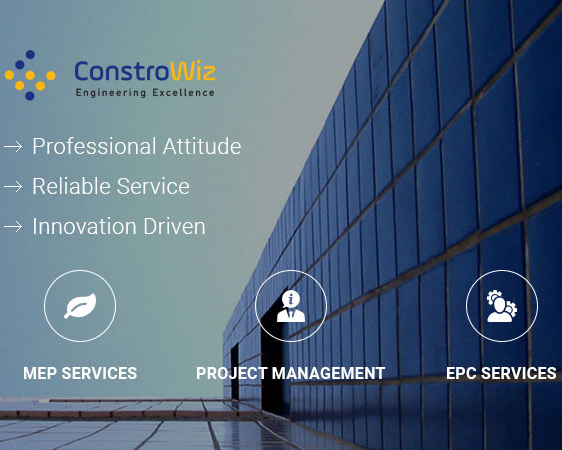 ConstroWiz
Engineering Excellence

→ Professional Attitude

→ Reliable Service

→ Innovation Driven

MEP SERVICES

PROJECT MANAGEMENT

EPC SERVICES